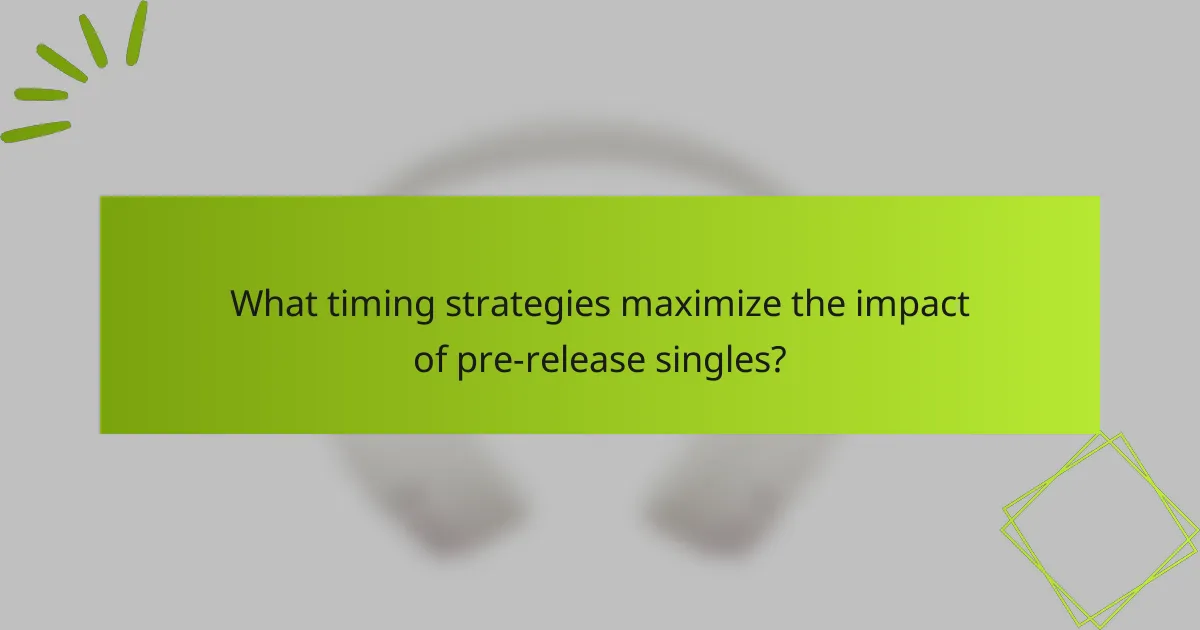 What timing strategies maximize the impact of pre-release singles?